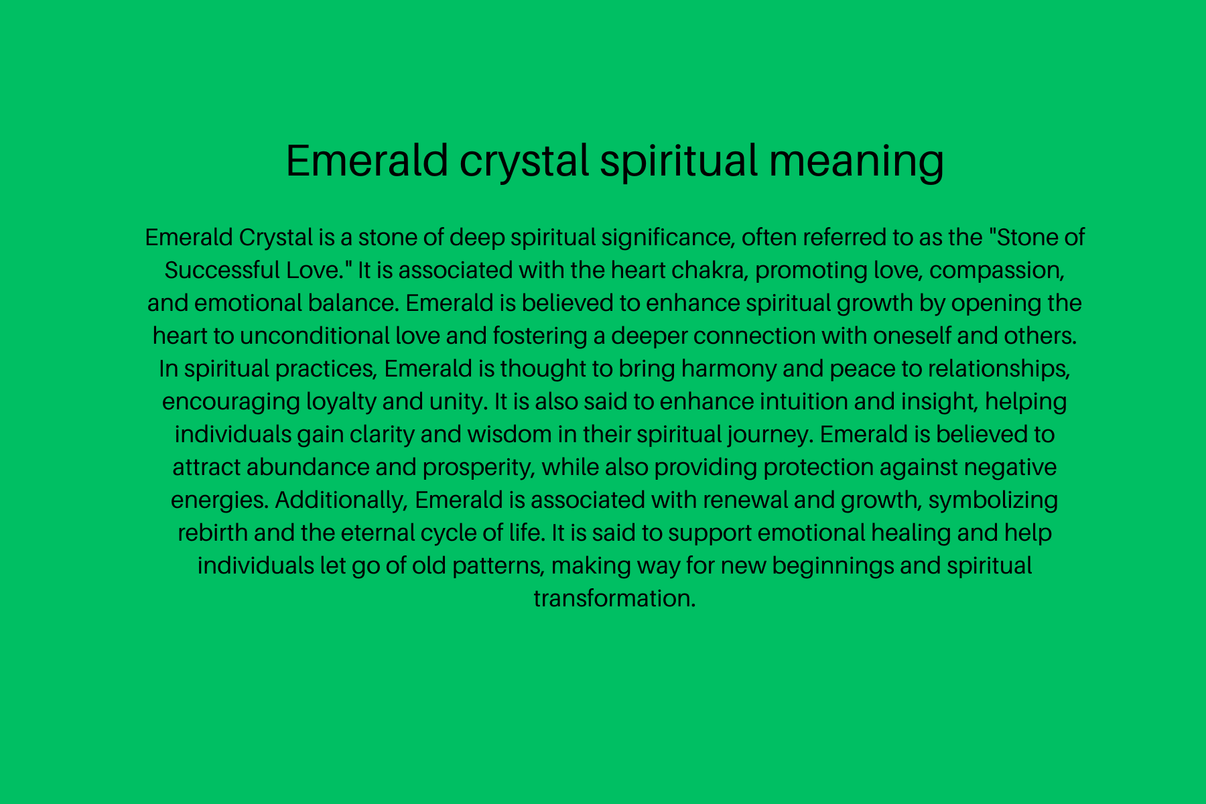 Emerald crystal spiritual meaning

Emerald Crystal is a stone of deep spiritual significance, often referred to as the "Stone of Successful Love." It is associated with the heart chakra, promoting love, compassion, and emotional balance. Emerald is believed to enhance spiritual growth by opening the heart to unconditional love and fostering a deeper connection with oneself and others. In spiritual practices, Emerald is thought to bring harmony and peace to relationships, encouraging loyalty and unity. It is also said to enhance intuition and insight, helping individuals gain clarity and wisdom in their spiritual journey. Emerald is believed to attract abundance and prosperity, while also providing protection against negative energies. Additionally, Emerald is associated with renewal and growth, symbolizing rebirth and the eternal cycle of life. It is said to support emotional healing and help individuals let go of old patterns, making way for new beginnings and spiritual transformation.